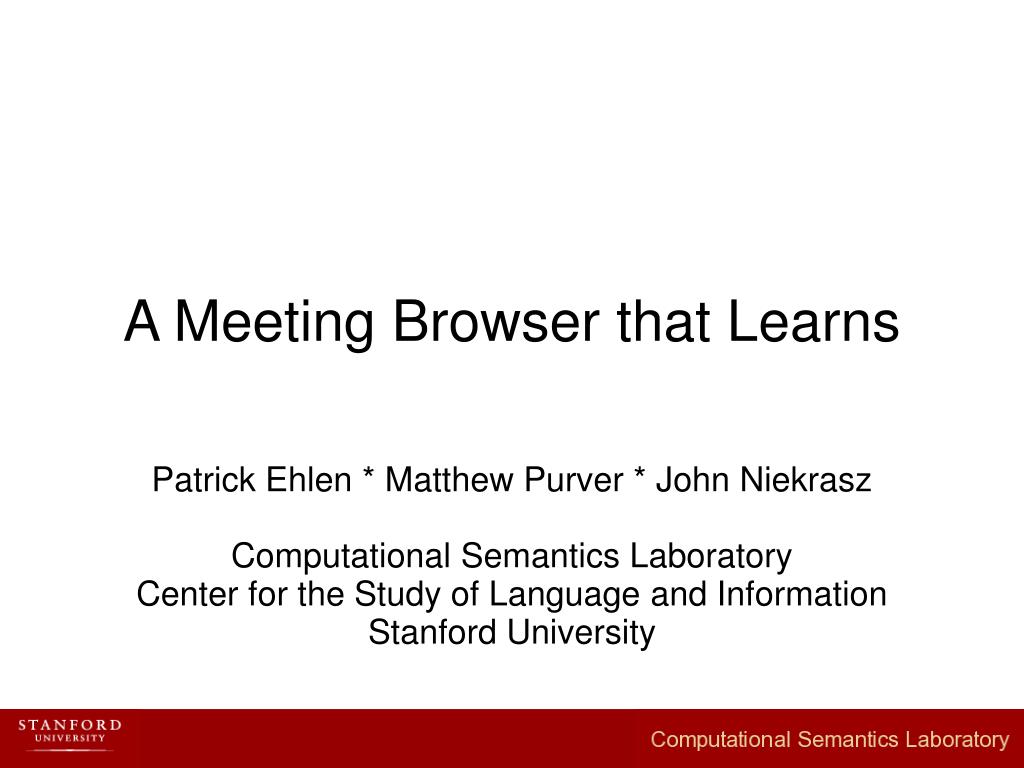 A Meeting Browser that Learns

Patrick Ehlen * Matthew Purver * John Niekrasz

Computational Semantics Laboratory
Center for the Study of Language and Information
Stanford University

STANFORD UNIVERSITY

Computational Semantics Laboratory